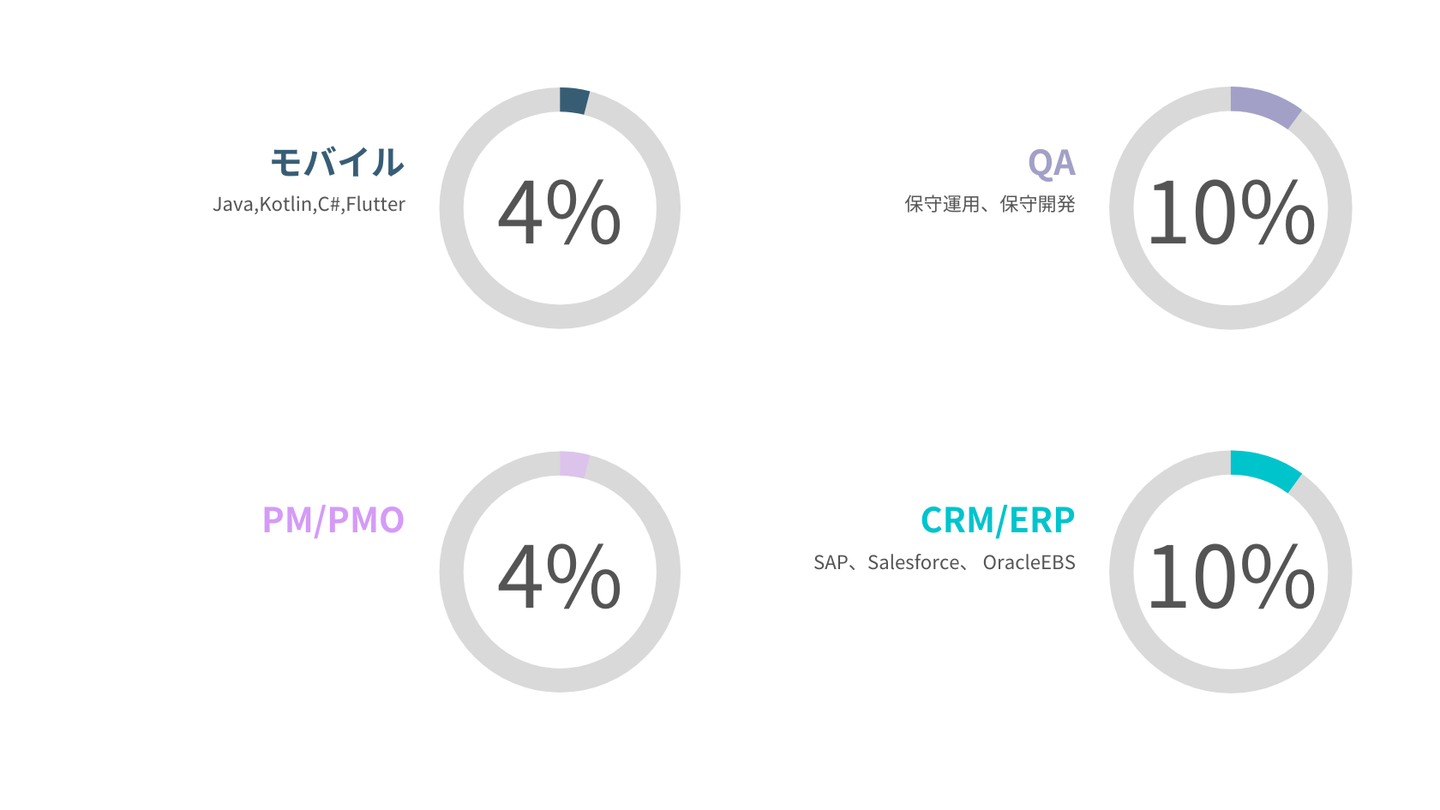 モバイル
Java,Kotlin,C#,Flutter

4%

QA
保守運用、保守開発

10%

PM/PMO

4%

CRM/ERP
SAP、Salesforce、 OracleEBS

10%